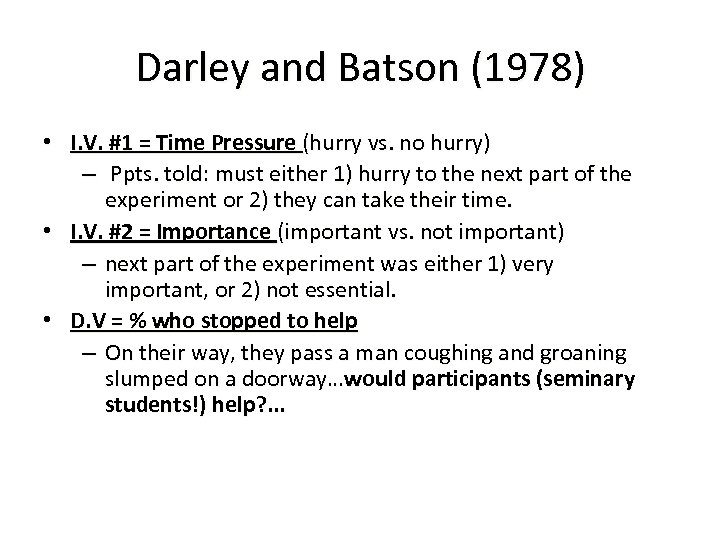 Darley and Batson (1978)

• I.V. #1 = Time Pressure (hurry vs. no hurry)
– Ppts. told: must either 1) hurry to the next part of the experiment or 2) they can take their time.

• I.V. #2 = Importance (important vs. not important)
– next part of the experiment was either 1) very important, or 2) not essential.

• D.V = % who stopped to help
– On their way, they pass a man coughing and groaning slumped on a doorway…would participants (seminary students!) help?...